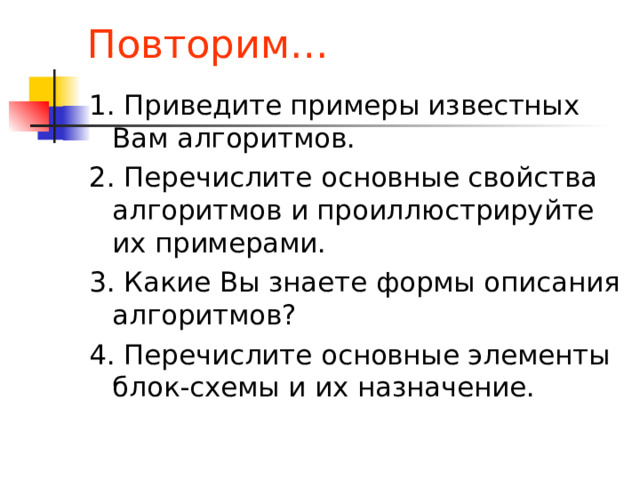 Повторим…

1. Приведите примеры известных Вам алгоритмов.

2. Перечислите основные свойства алгоритмов и проиллюстрируйте их примерами.

3. Какие Вы знаете формы описания алгоритмов?

4. Перечислите основные элементы блок-схемы и их назначение.